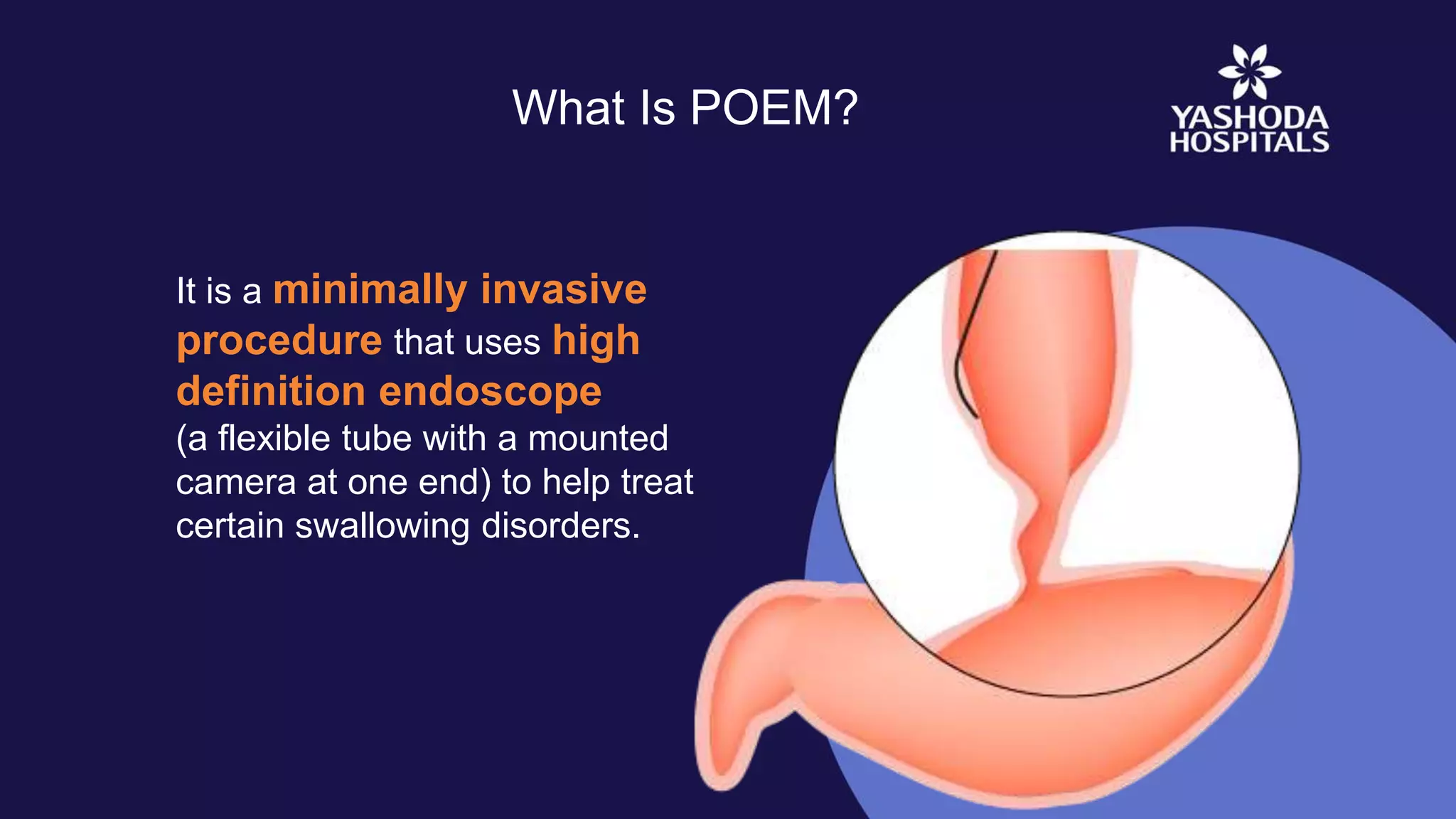 What Is POEM?

YASHODA HOSPITALS

It is a minimally invasive procedure that uses high definition endoscope (a flexible tube with a mounted camera at one end) to help treat certain swallowing disorders.